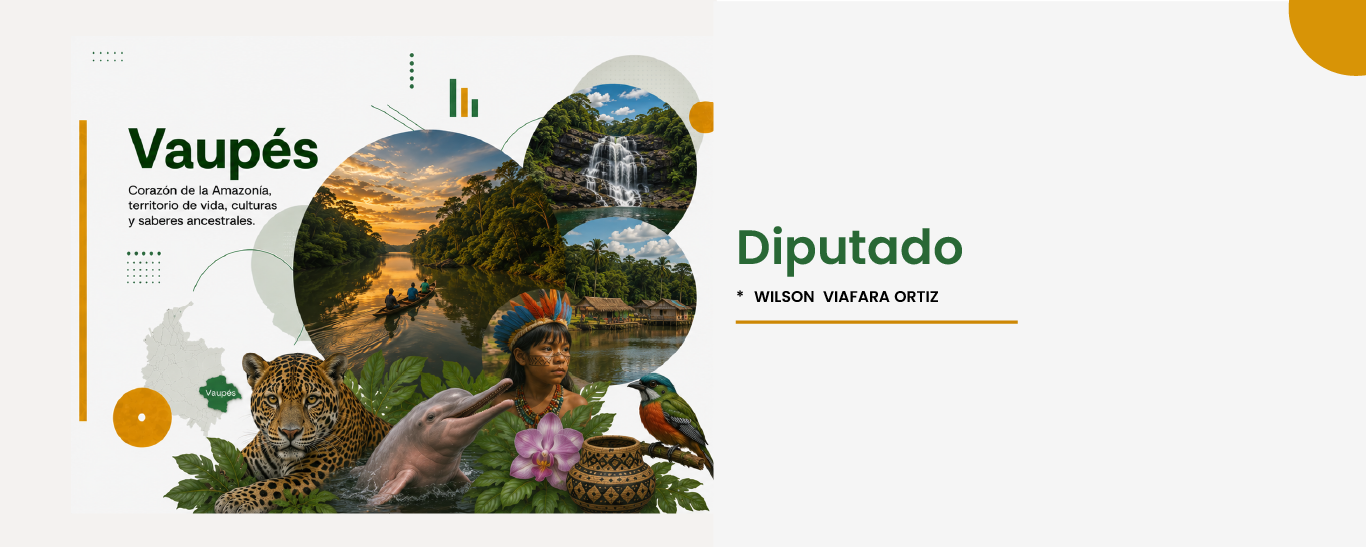 Vaupés

Corazón de la Amazonía, territorio de vida, culturas y saberes ancestrales.

Vaupés

Diputado

* WILSON VIAFARA ORTIZ